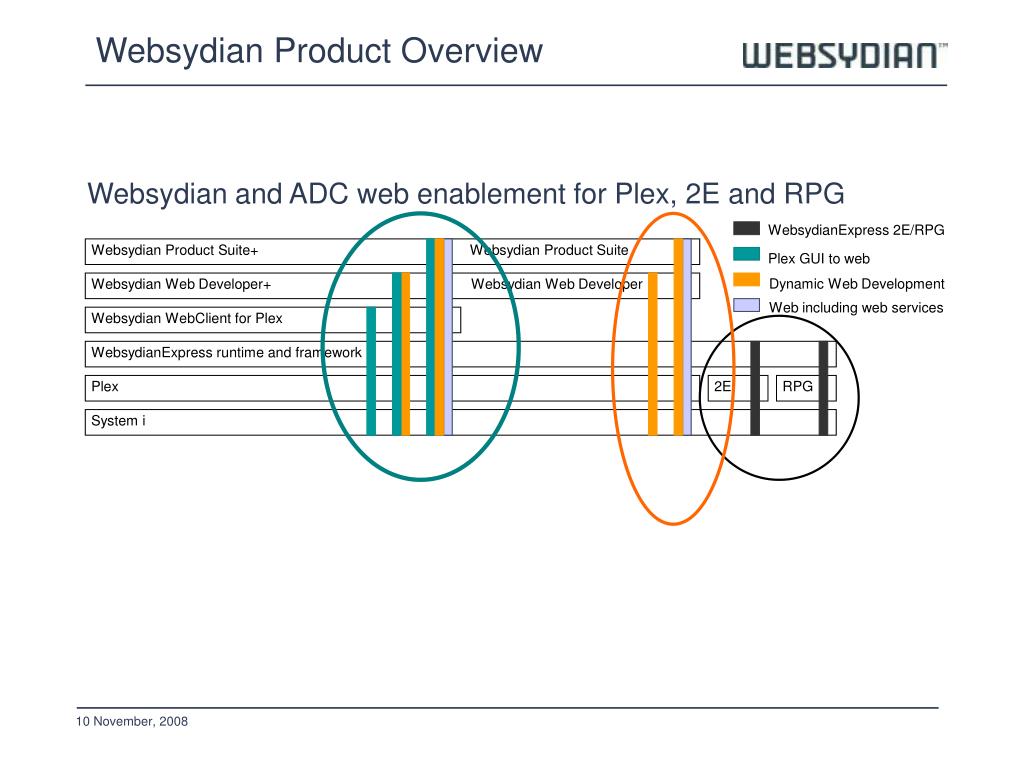 Websydian Product Overview

WEBSYDIAN™

Websydian and ADC web enablement for Plex, 2E and RPG

WebsydianExpress 2E/RPG
Plex GUI to web
Dynamic Web Development
Web including web services

Websydian Product Suite+
Websydian Product Suite
Websydian Web Developer+
Websydian Web Developer
Websydian WebClient for Plex
WebsydianExpress runtime and framework
Plex
2E
RPG
System i

10 November, 2008